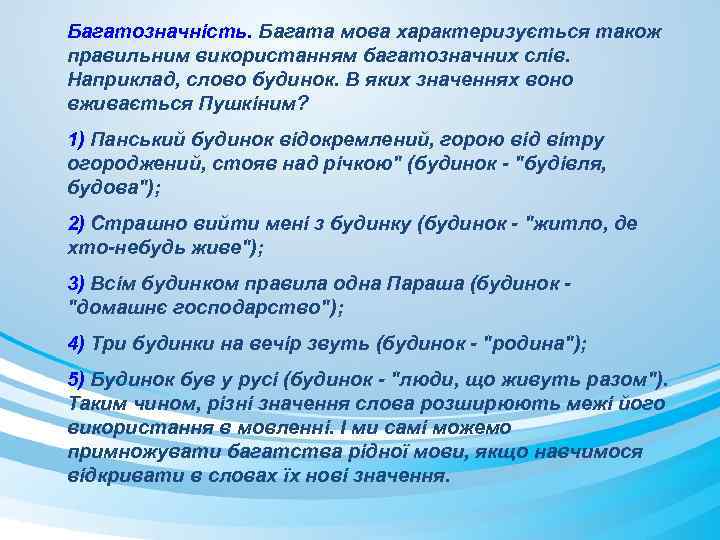 Багатозначність. Багата мова характеризується також правильним використанням багатозначних слів. Наприклад, слово будинок. В яких значеннях воно вживається Пушкіним?

1) Панський будинок відокремлений, горою від вітру огороджений, стояв над річкою" (будинок - "будівля, будова");

2) Страшно вийти мені з будинку (будинок - "житло, де хто-небудь живе");

3) Всім будинком правила одна Параша (будинок - "домашнє господарство");

4) Три будинки на вечір звуть (будинок - "родина");

5) Будинок був у русі (будинок - "люди, що живуть разом"). Таким чином, різні значення слова розширюють межі його використання в мовленні. І ми самі можемо примножувати багатства рідної мови, якщо навчимося відкривати в словах їх нові значення.